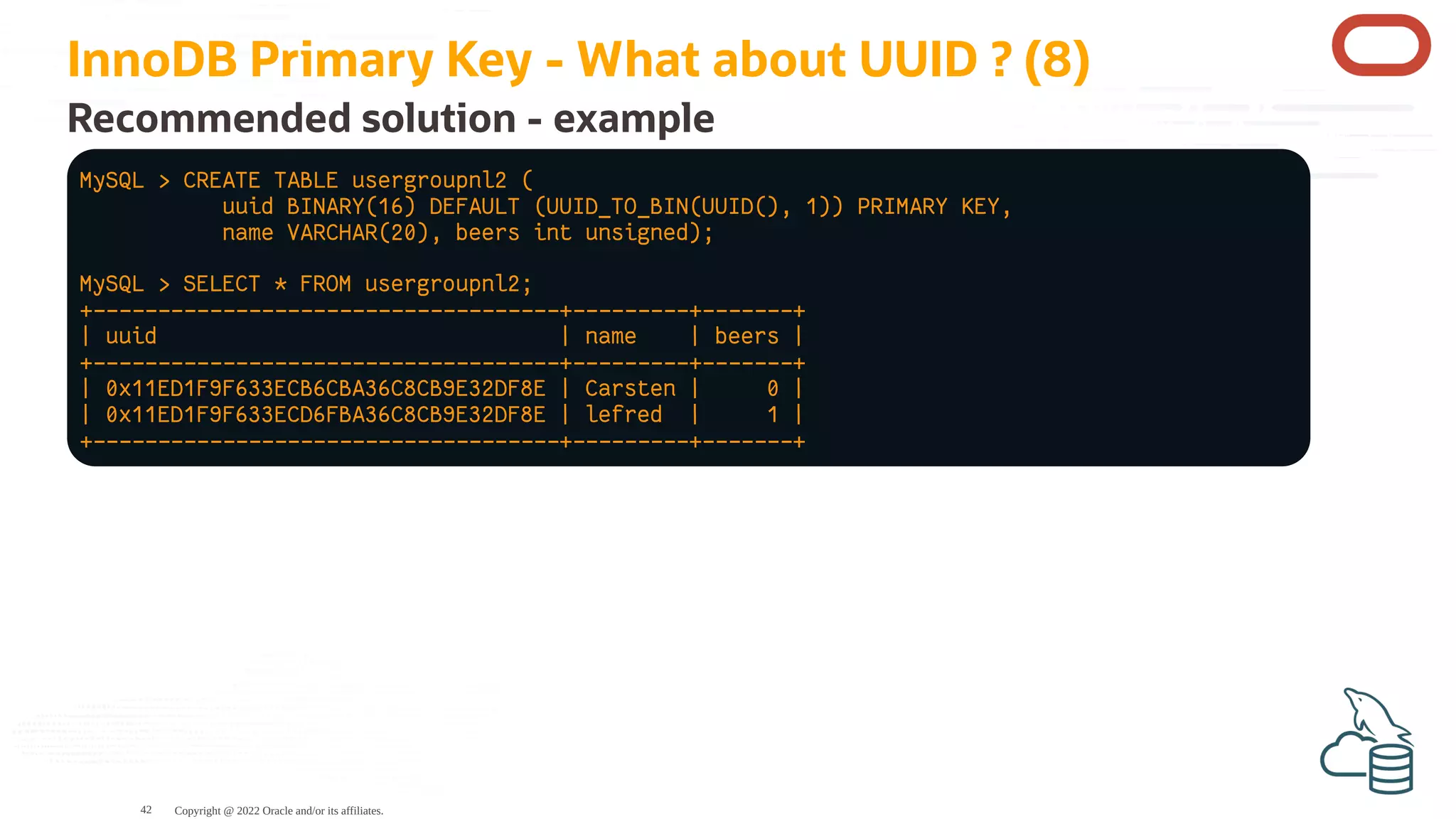 InnoDB Primary Key - What about UUID ? (8)

Recommended solution - example

MySQL > CREATE TABLE usergroupnl2 (
uuid BINARY(16) DEFAULT (UUID_TO_BIN(UUID(), 1)) PRIMARY KEY,
name VARCHAR(20), beers int unsigned);

MySQL > SELECT * FROM usergroupnl2;

| uuid | name | beers |
|---|---|---|
| 0x11ED1F9F633ECB6CBA36C8CB9E32DF8E | Carsten | 0 |
| 0x11ED1F9F633ECD6FBA36C8CB9E32DF8E | lefred | 1 |

42 Copyright @ 2022 Oracle and/or its affiliates.